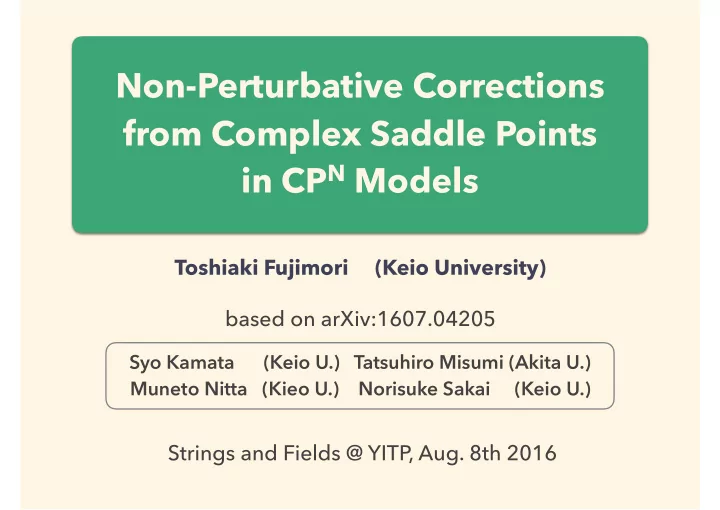 Non-Perturbative Corrections from Complex Saddle Points in $CP^N$ Models

Toshiaki Fujimori (Keio University)

based on arXiv:1607.04205

Syo Kamata (Keio U.) Tatsuhiro Misumi (Akita U.)
Muneto Nitta (Kieo U.) Norisuke Sakai (Keio U.)

Strings and Fields @ YITP, Aug. 8th 2016